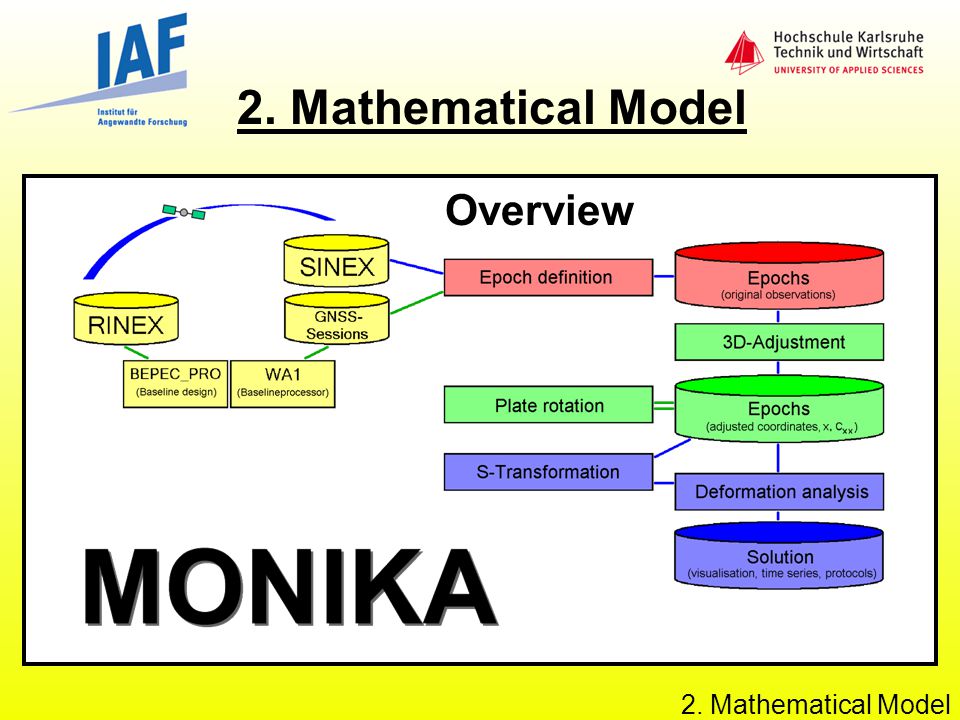 IAF
Institut für Angewandte Forschung

Hochschule Karlsruhe Technik und Wirtschaft
UNIVERSITY OF APPLIED SCIENCES

2. Mathematical Model

Overview

SINEX

RINEX

GNSS-Sessions

BEPEC_PRO
(Baseline design)

WA1
(Baselineprocessor)

Epoch definition

Epochs
(original observations)

3D-Adjustment

Plate rotation

Epochs
(adjusted coordinates, x, $C_{xx}$)

S-Transformation

Deformation analysis

Solution
(visualisation, time series, protocols)

MONIKA

2. Mathematical Model